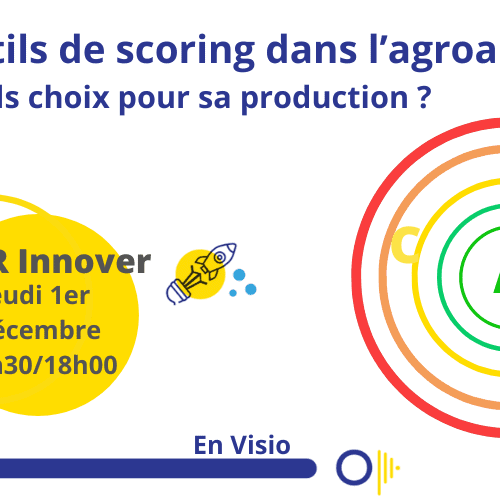 tils de scoring dans l'agroa
ls choix pour sa production ?

R Innover
eudi 1er
écembre
h30/18h00

C

En Visio